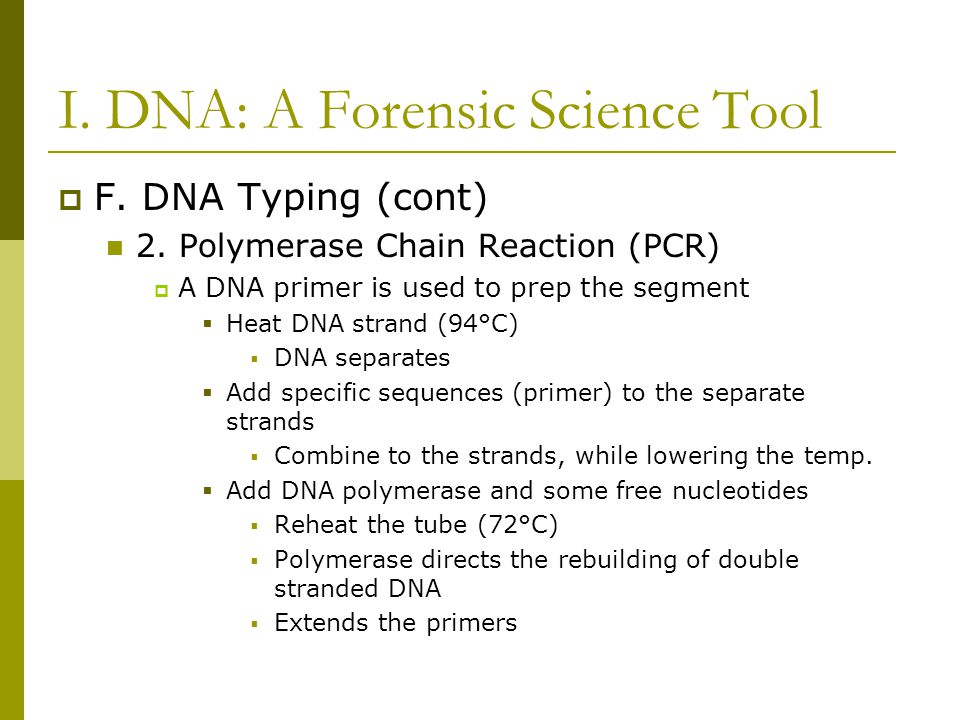 I. DNA: A Forensic Science Tool

F. DNA Typing (cont)

2. Polymerase Chain Reaction (PCR)

A DNA primer is used to prep the segment

Heat DNA strand (94°C)

DNA separates

Add specific sequences (primer) to the separate strands

Combine to the strands, while lowering the temp.

Add DNA polymerase and some free nucleotides

Reheat the tube (72°C)

Polymerase directs the rebuilding of double stranded DNA

Extends the primers